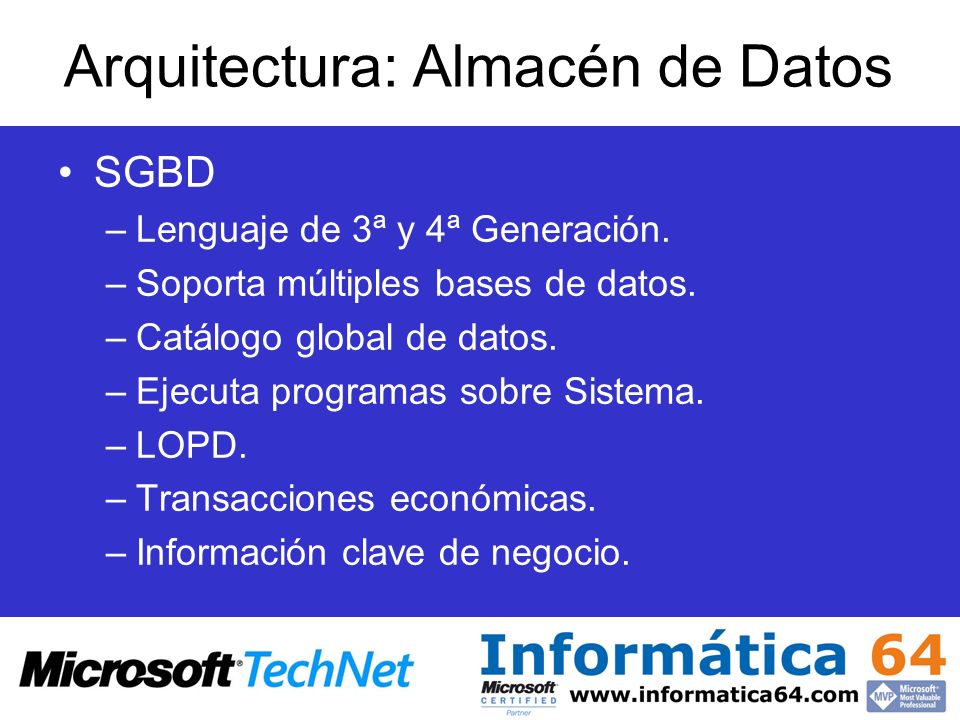 Arquitectura: Almacén de Datos

• SGBD
– Lenguaje de 3ª y 4ª Generación.
– Soporta múltiples bases de datos.
– Catálogo global de datos.
– Ejecuta programas sobre Sistema.
– LOPD.
– Transacciones económicas.
– Información clave de negocio.

Microsoft TechNet

Informática 64
Microsoft CERTIFIED Partner
www.informatica64.com
MVP Microsoft Most Valuable Professional